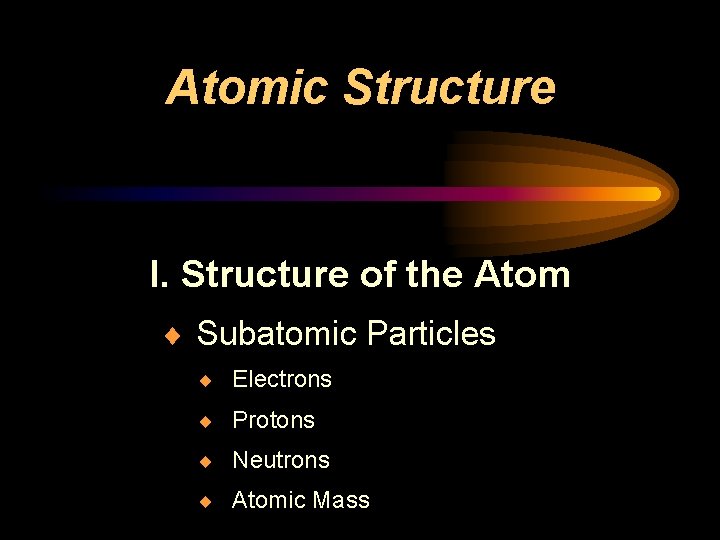 Atomic Structure

I. Structure of the Atom

♦ Subatomic Particles

♦ Electrons
♦ Protons
♦ Neutrons
♦ Atomic Mass